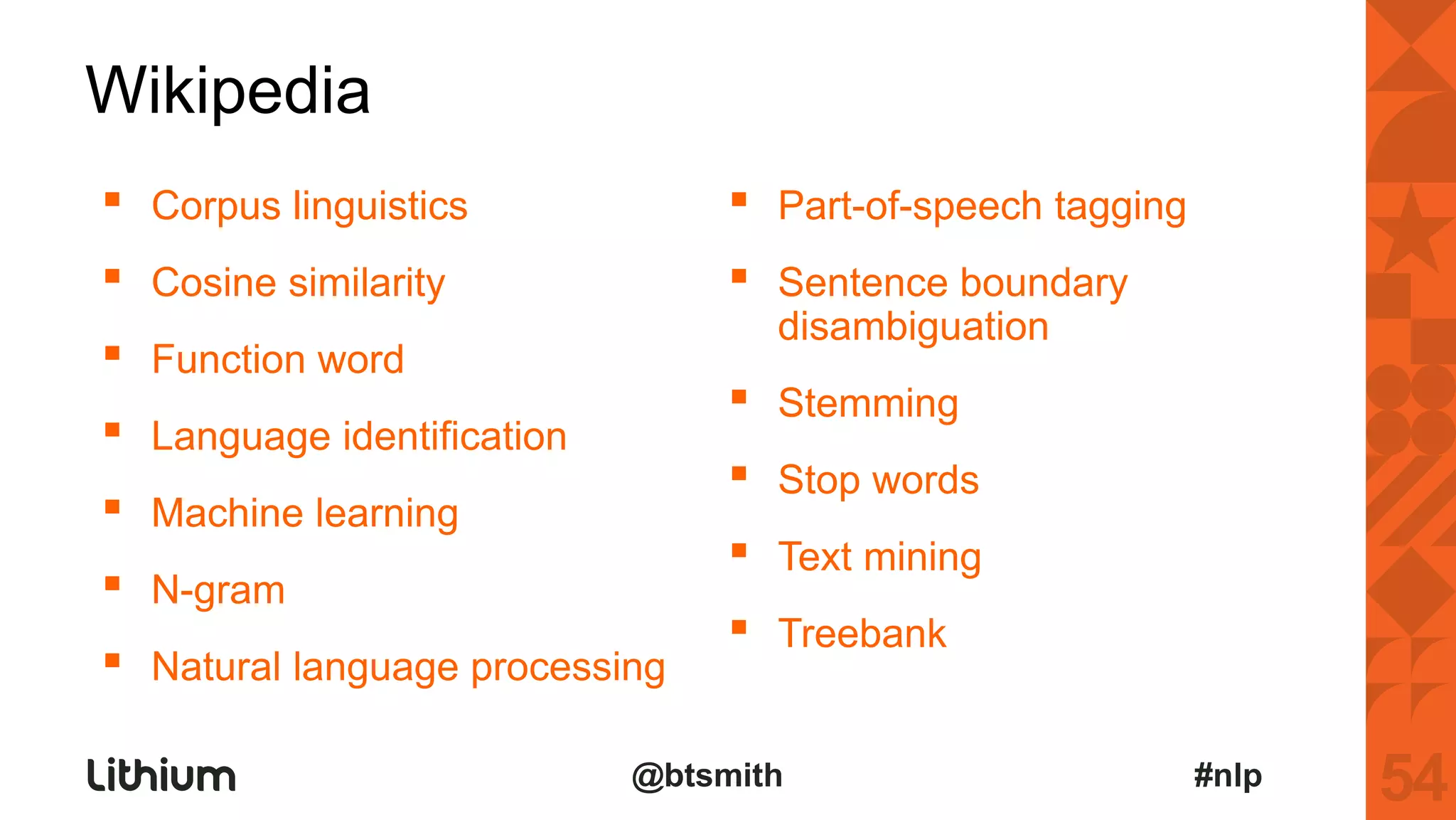 Wikipedia

- Corpus linguistics
- Cosine similarity
- Function word
- Language identification
- Machine learning
- N-gram
- Natural language processing

- Part-of-speech tagging
- Sentence boundary disambiguation
- Stemming
- Stop words
- Text mining
- Treebank

Lithium

@btsmith

#nlp

54